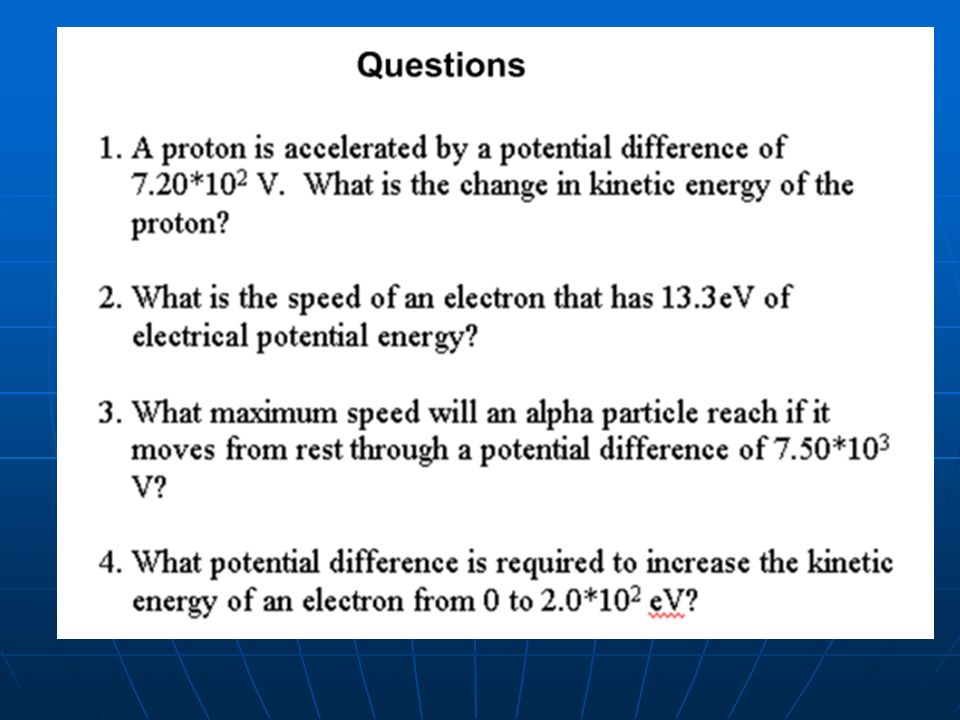 Questions

1. A proton is accelerated by a potential difference of $7.20*10^2$ V. What is the change in kinetic energy of the proton?

2. What is the speed of an electron that has 13.3eV of electrical potential energy?

3. What maximum speed will an alpha particle reach if it moves from rest through a potential difference of $7.50*10^3$ V?

4. What potential difference is required to increase the kinetic energy of an electron from 0 to $2.0*10^2$ eV?